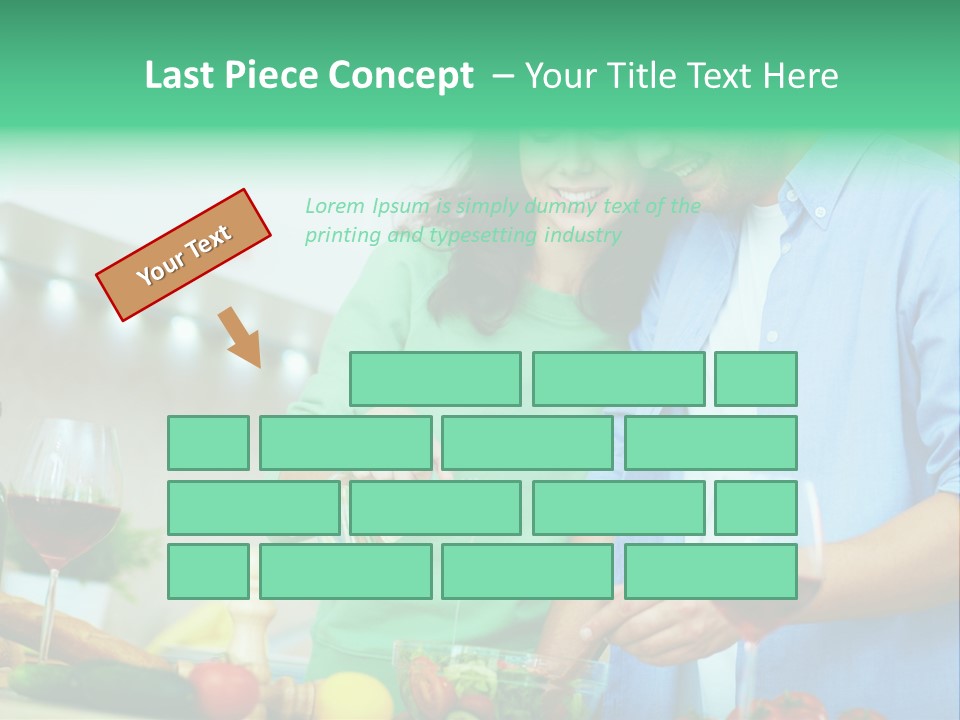 Last Piece Concept – Your Title Text Here

Your Text

Lorem Ipsum is simply dummy text of the printing and typesetting industry